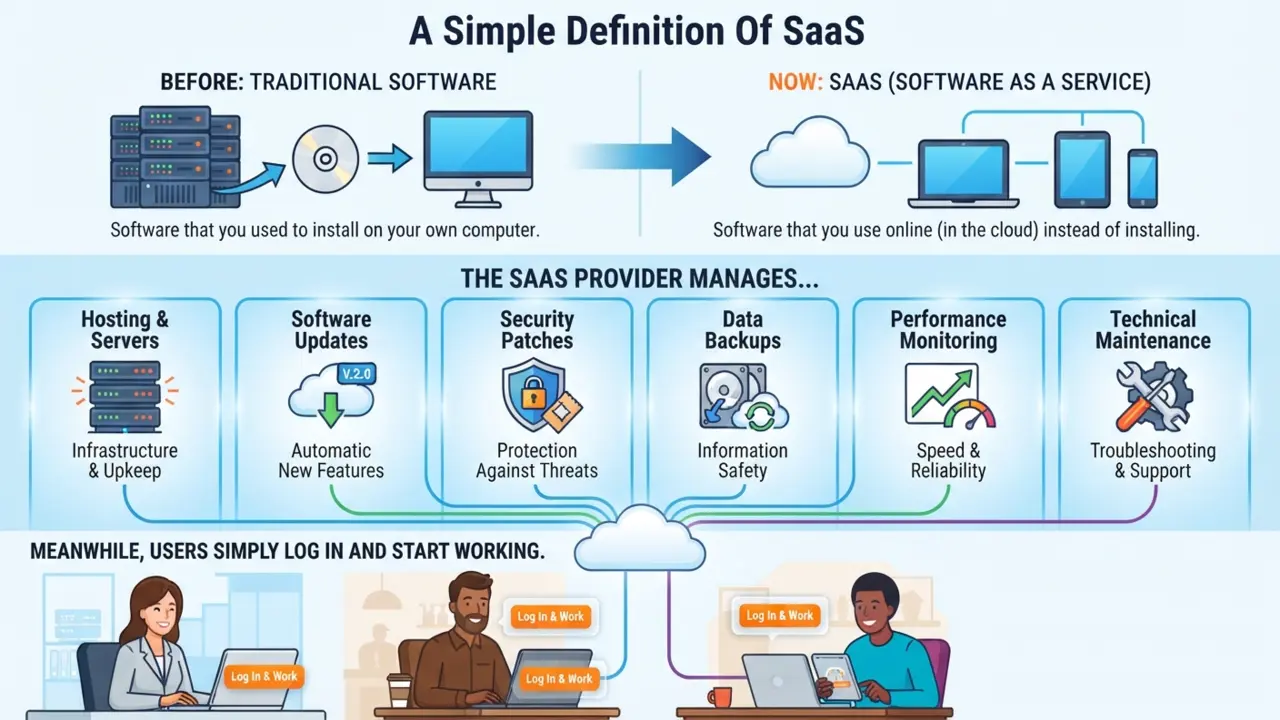 A Simple Definition Of SaaS

BEFORE: TRADITIONAL SOFTWARE

Software that you used to install on your own computer.

NOW: SAAS (SOFTWARE AS A SERVICE)

Software that you use online (in the cloud) instead of installing.

THE SAAS PROVIDER MANAGES...

Hosting & Servers
Infrastructure & Upkeep

Software Updates
V.2.0
Automatic New Features

Security Patches
Protection Against Threats

Data Backups
Information Safety

Performance Monitoring
Speed & Reliability

Technical Maintenance
Troubleshooting & Support

MEANWHILE, USERS SIMPLY LOG IN AND START WORKING.

Log In & Work

Log In & Work

Log In & Work

Log In & Work